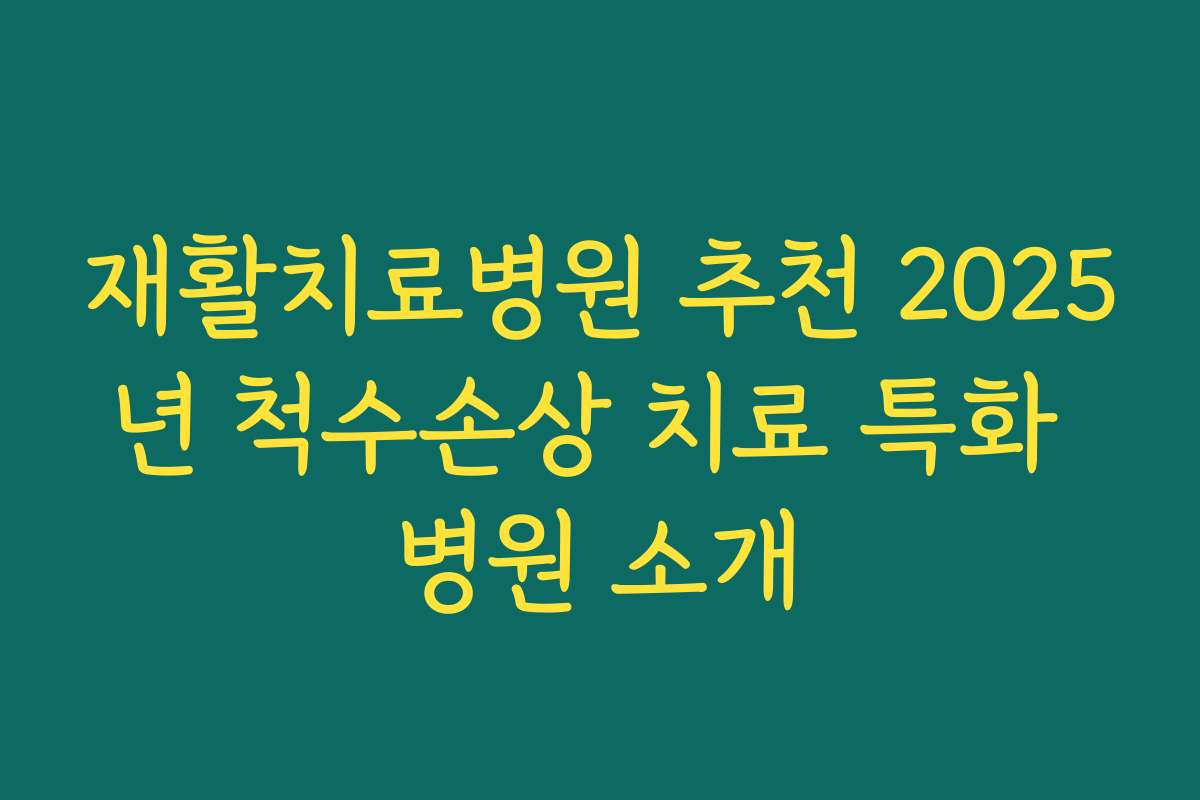 재활치료병원 추천 2025년 척수손상 치료 특화 병원 소개